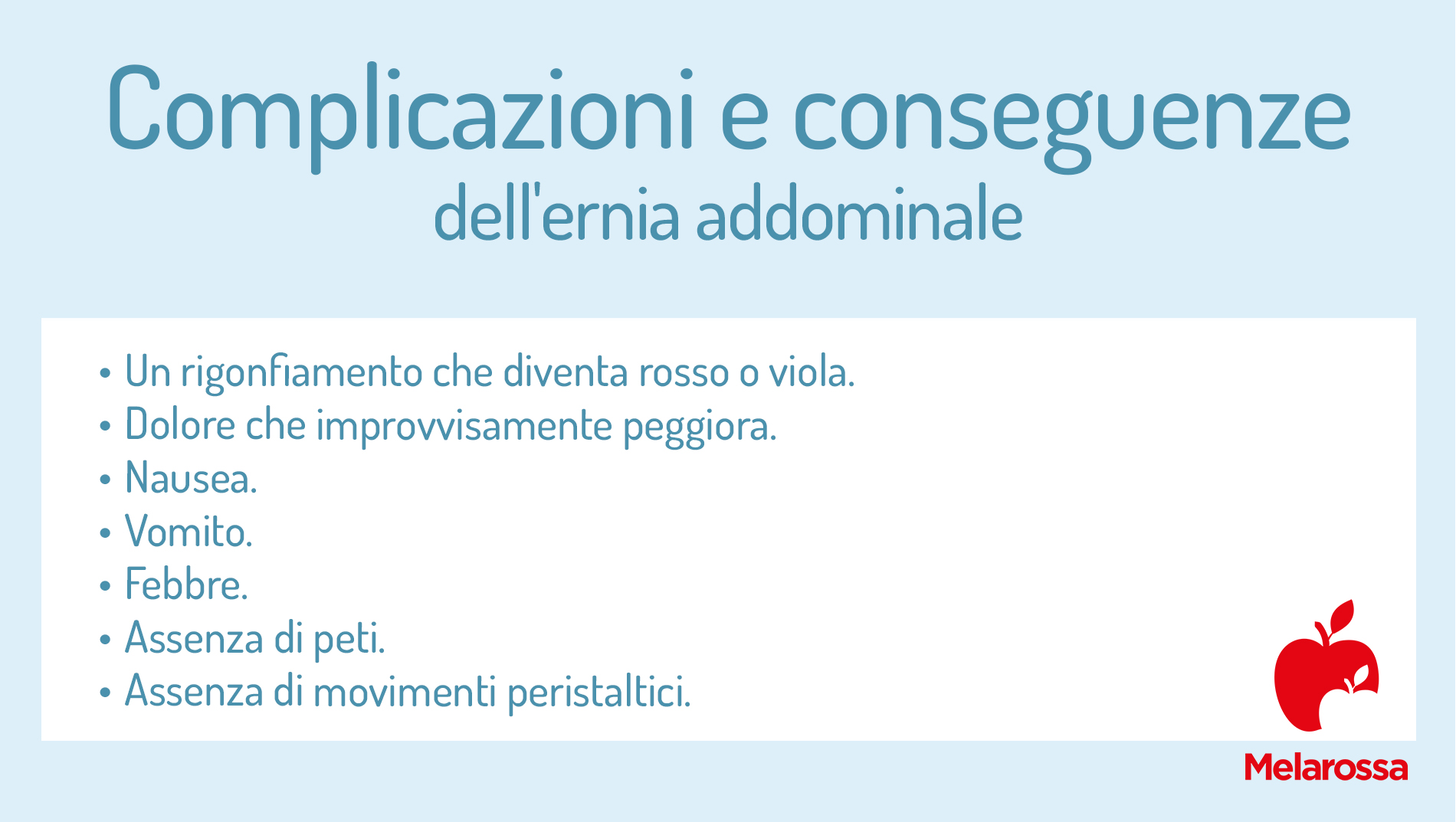 Complicazioni e conseguenze
dell'ernia addominale

• Un rigonfiamento che diventa rosso o viola.
• Dolore che improvvisamente peggiora.
• Nausea.
• Vomito.
• Febbre.
• Assenza di peti.
• Assenza di movimenti peristaltici.

Melarossa